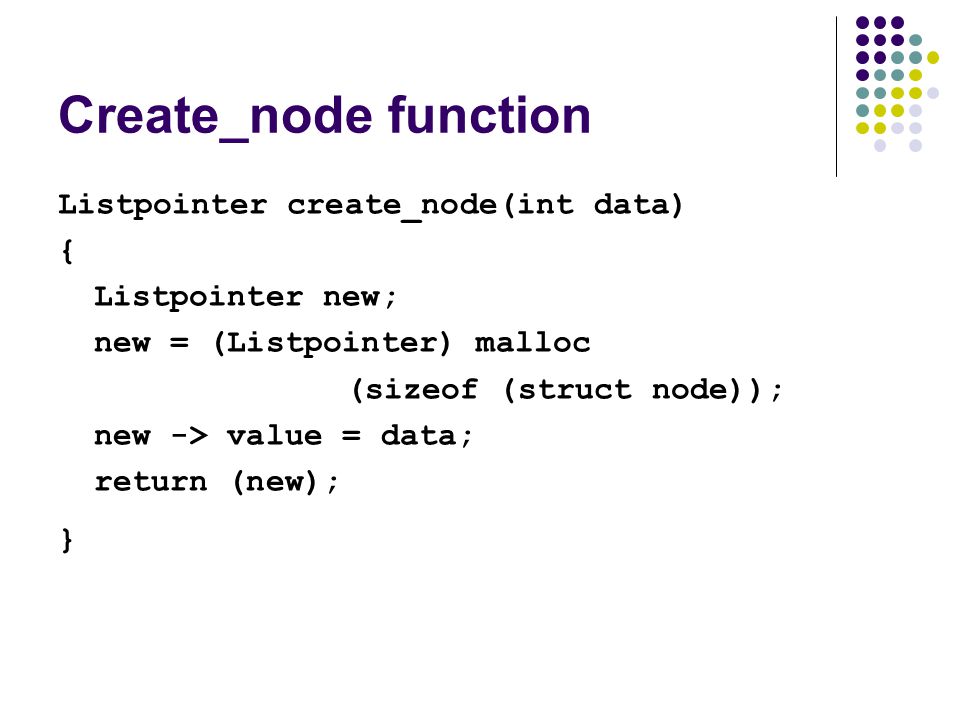 Create_node function

Listpointer create_node(int data)
{
  Listpointer new;
  new = (Listpointer) malloc
              (sizeof (struct node));
  new -> value = data;
  return (new);
}